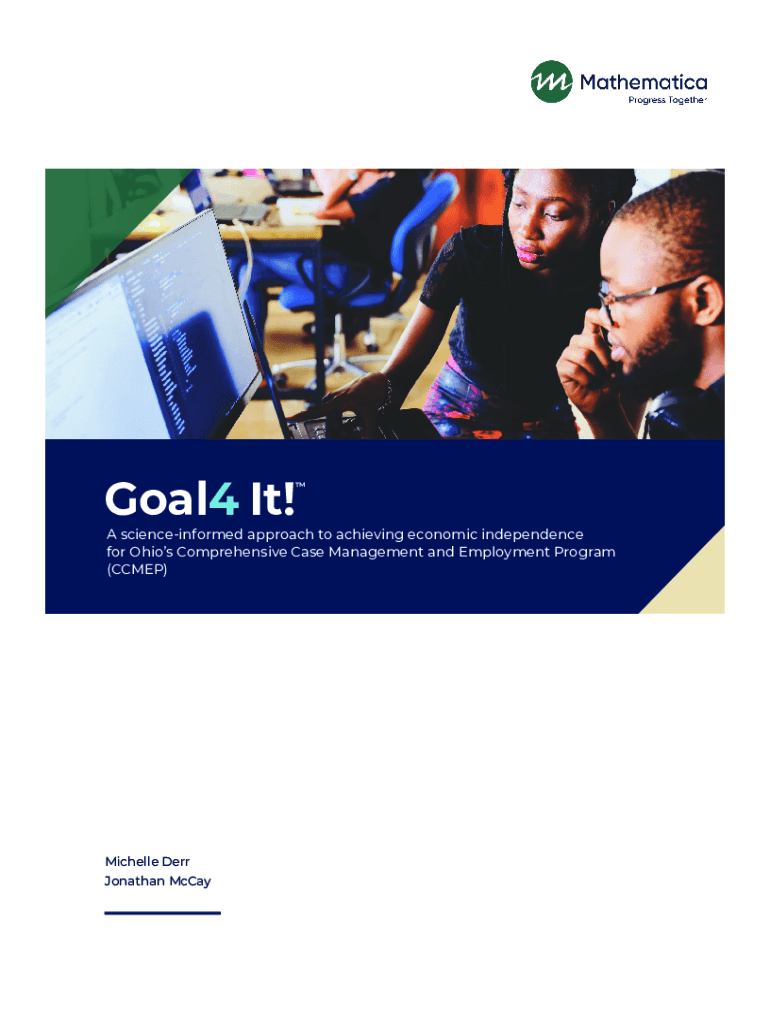 Mathematica
Progress Together

Goal4 It!™

A science-informed approach to achieving economic independence for Ohio's Comprehensive Case Management and Employment Program (CCMEP)

Michelle Derr
Jonathan McCay